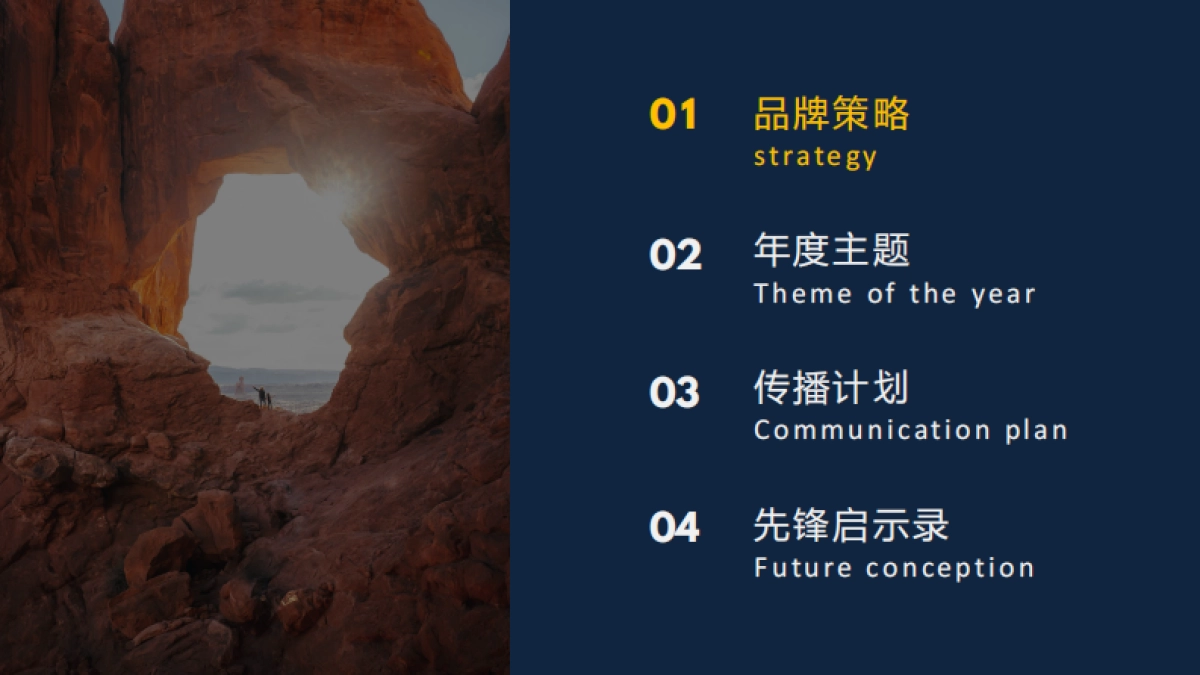 01 品牌策略
strategy

02 年度主题
Theme of the year

03 传播计划
Communication plan

04 先锋启示录
Future conception